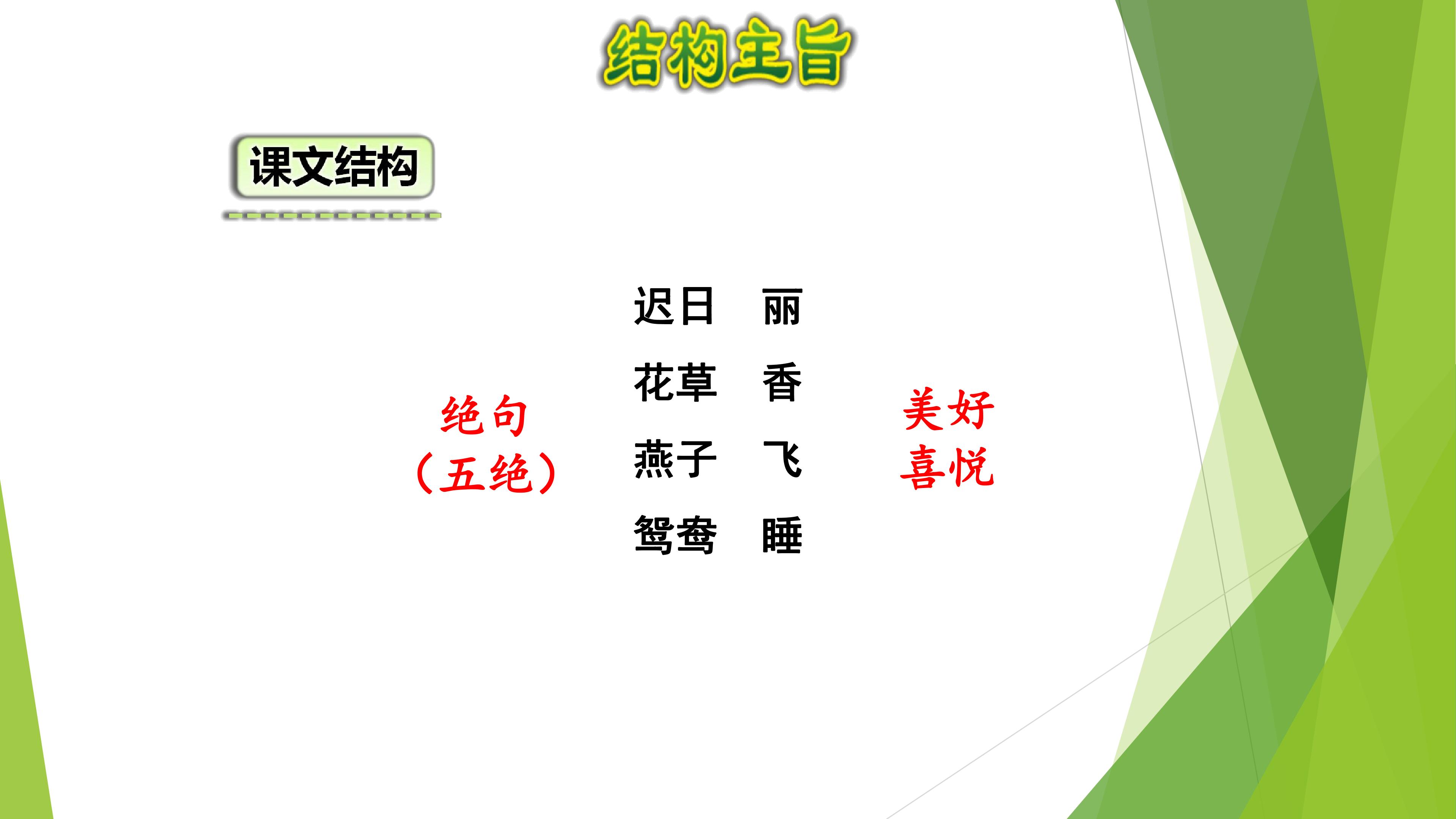 结构主旨

课文结构

绝句
（五绝）

迟日 丽
花草 香
燕子 飞
鸳鸯 睡

美好
喜悦